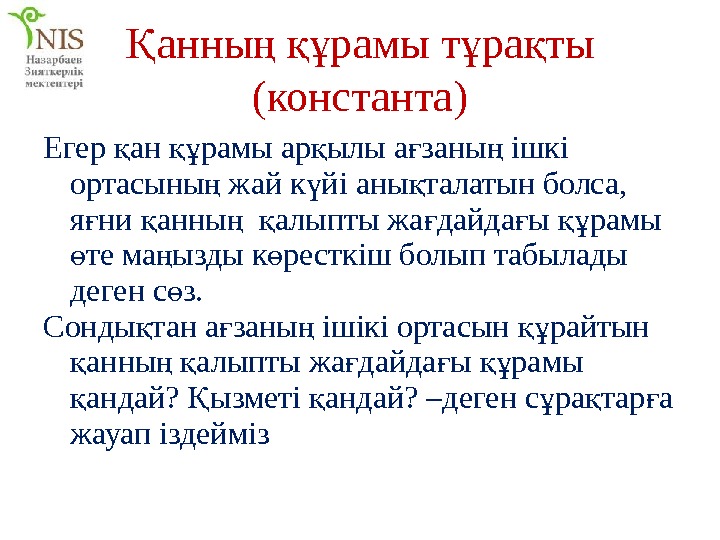 NIS
Назарбаев Зияткерлік мектептері

Қанның құрамы тұрақты (константа)

Егер қан құрамы арқылы ағзаның ішкі ортасының жай күйі анықталатын болса, яғни қанның қалыпты жағдайдағы құрамы өте маңызды көресткіш болып табылады деген сөз.

Сондықтан ағзаның ішікі ортасын құрайтын қанның қалыпты жағдайдағы құрамы қандай? Қызметі қандай? –деген сұрақтарға жауап іздейміз